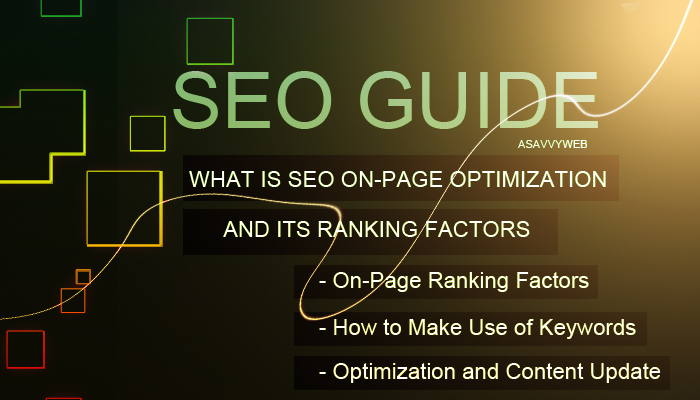 SEO GUIDE

ASAVVYWEB

WHAT IS SEO ON-PAGE OPTIMIZATION

AND ITS RANKING FACTORS

- On-Page Ranking Factors

- How to Make Use of Keywords

- Optimization and Content Update